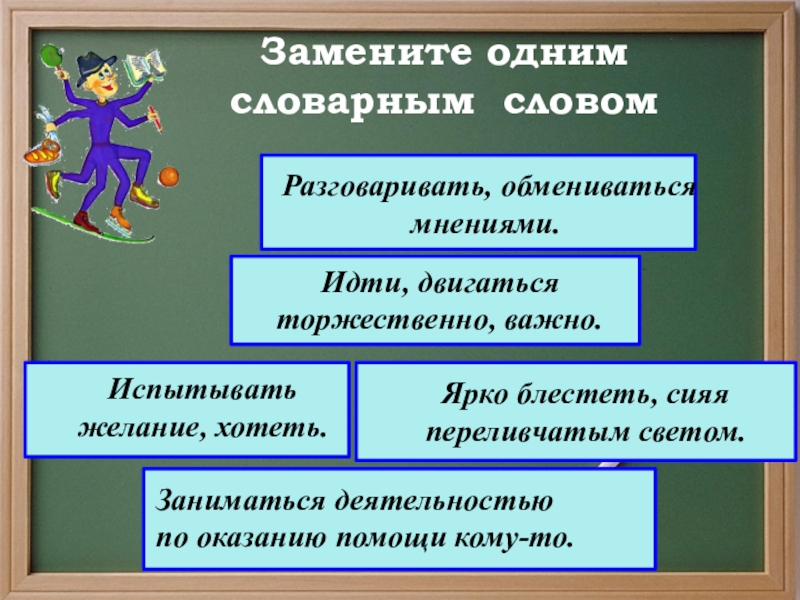 Замените одним словарным словом

Разговаривать, обмениваться мнениями.

Идти, двигаться торжественно, важно.

Испытывать желание, хотеть.

Ярко блестеть, сияя переливчатым светом.

Заниматься деятельностью по оказанию помощи кому-то.